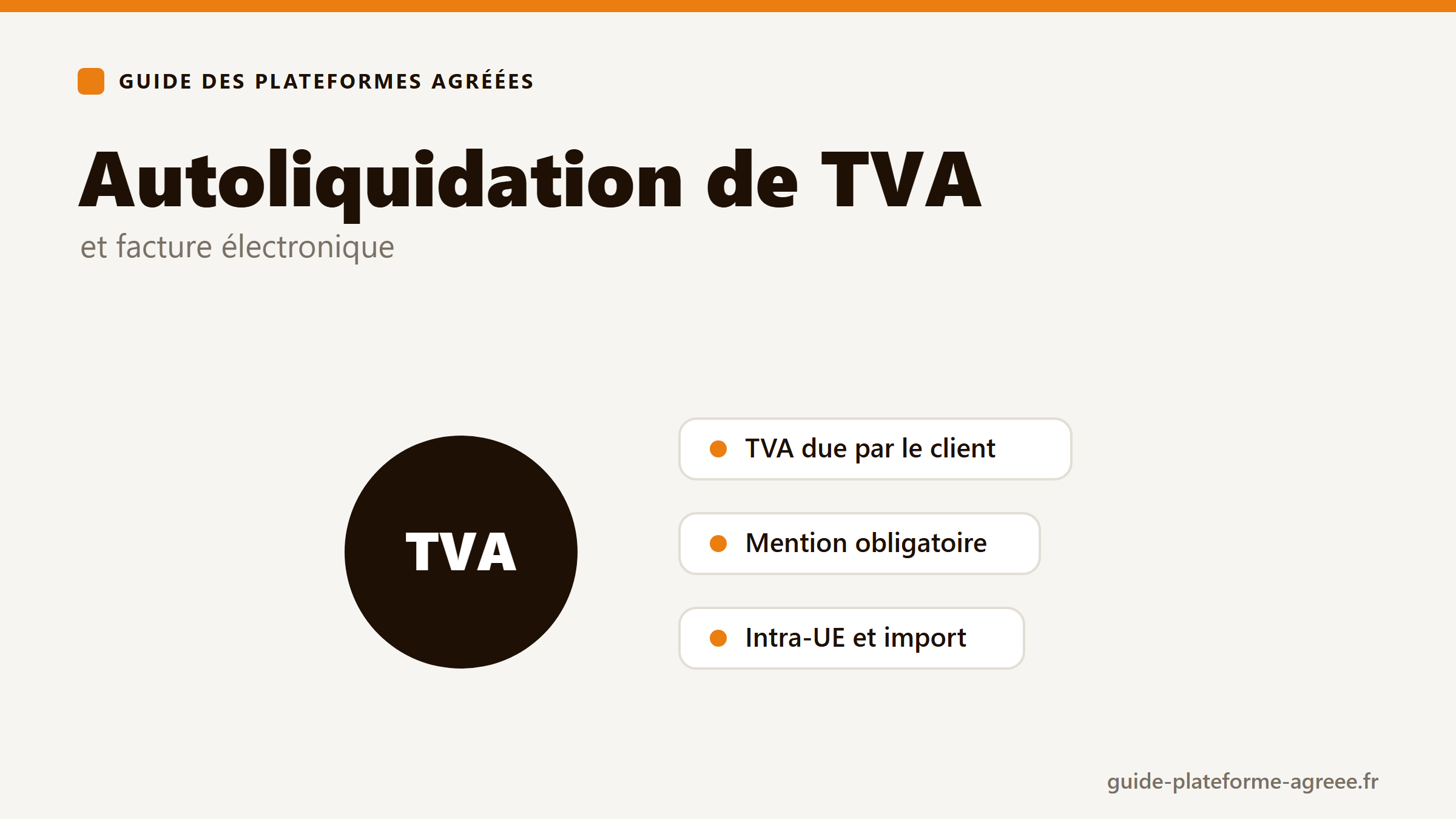 GUIDE DES PLATEFORMES AGRÉÉES

Autoliquidation de TVA

et facture électronique

TVA

TVA due par le client

Mention obligatoire

Intra-UE et import

guide-plateforme-agreee.fr